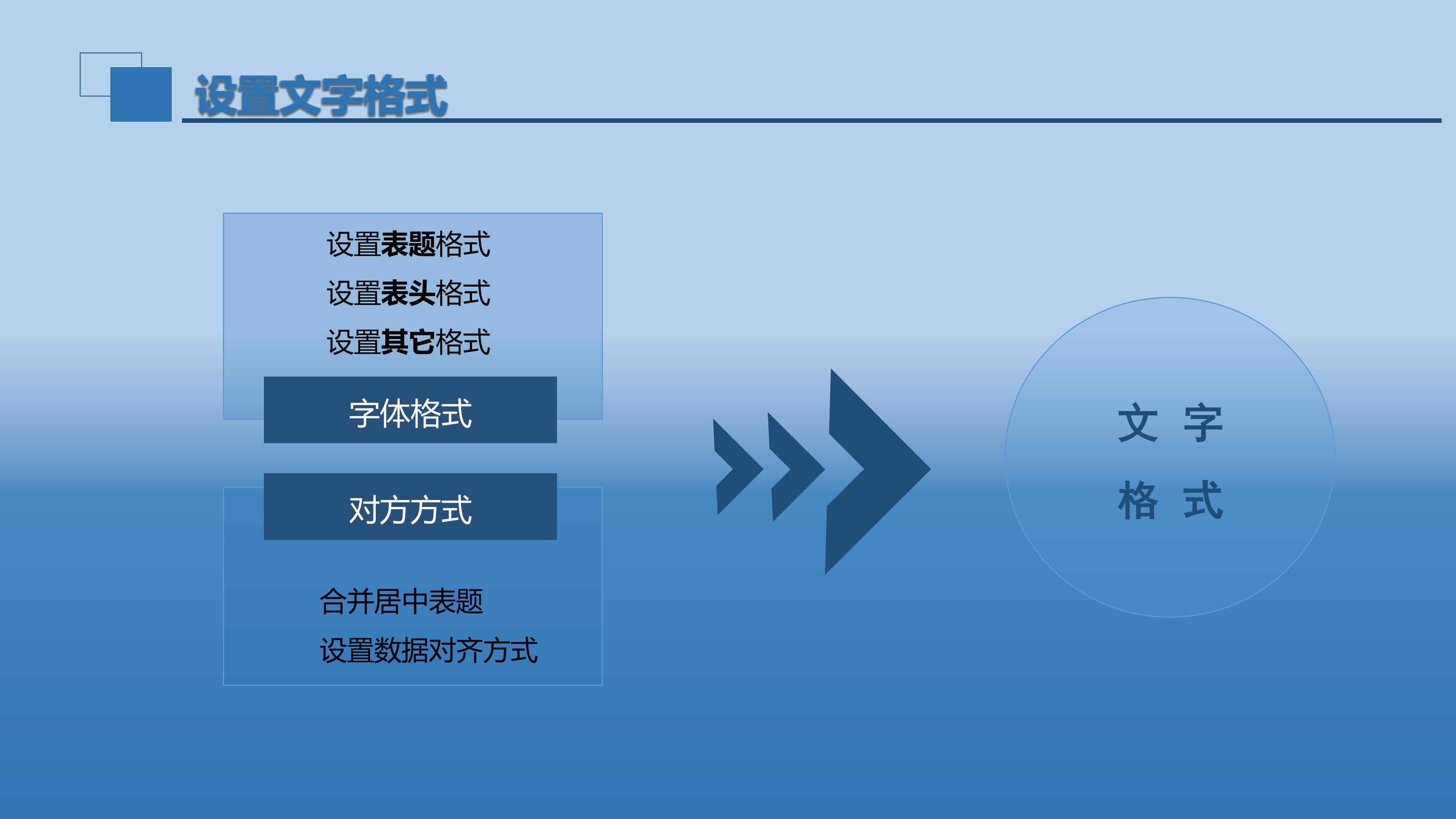 设置文字格式

设置表题格式
设置表头格式
设置其它格式

字体格式

对方方式

合并居中表题
设置数据对齐方式

文 字
格 式